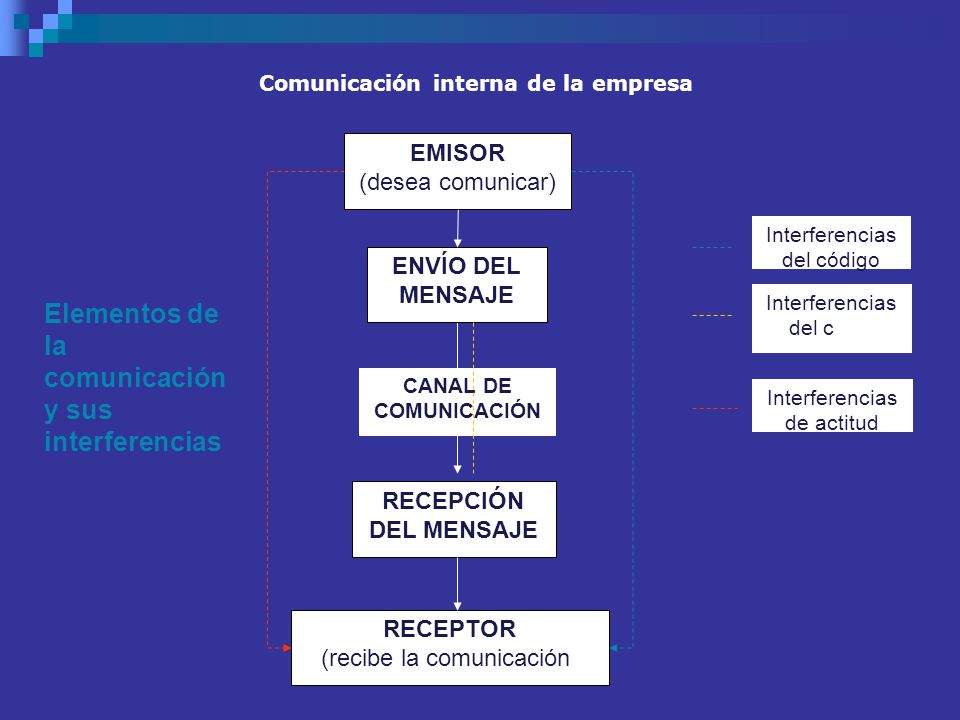 Comunicación interna de la empresa

Elementos de la comunicación y sus interferencias

EMISOR
(desea comunicar)

ENVÍO DEL MENSAJE

CANAL DE COMUNICACIÓN

RECEPCIÓN DEL MENSAJE

RECEPTOR
(recibe la comunicación

Interferencias del código

Interferencias del c

Interferencias de actitud